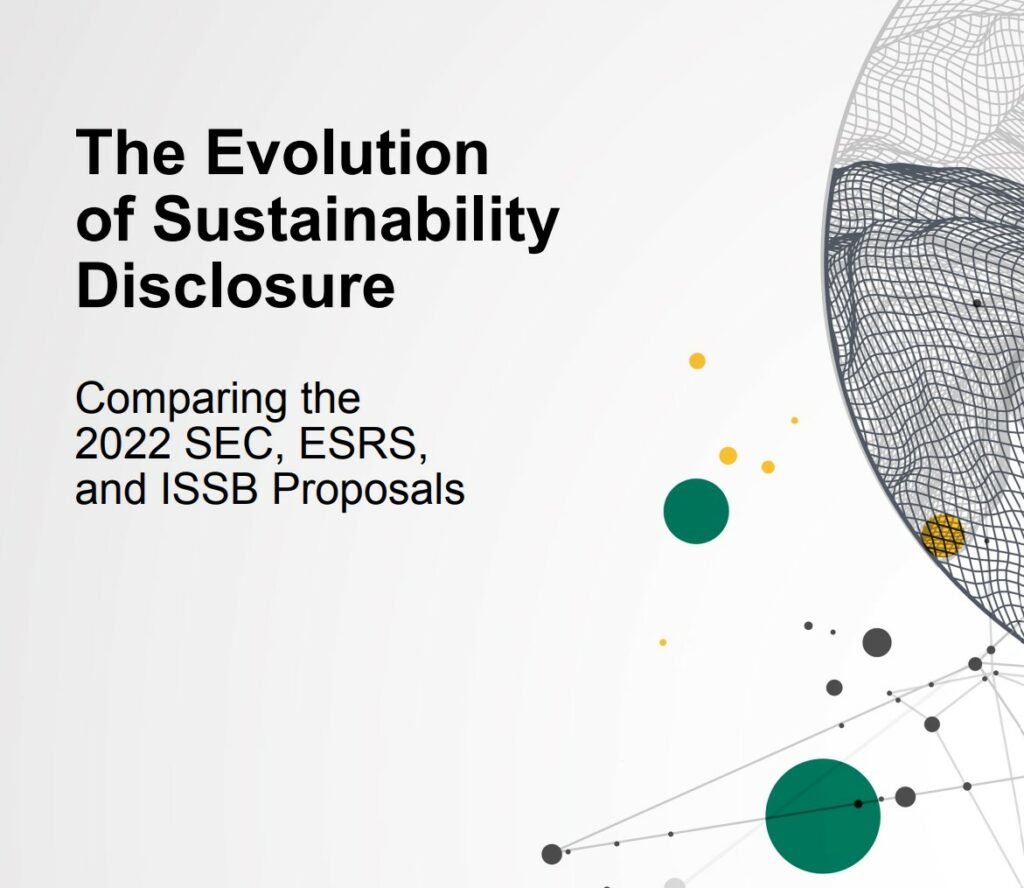 The Evolution of Sustainability Disclosure

Comparing the 2022 SEC, ESRS, and ISSB Proposals